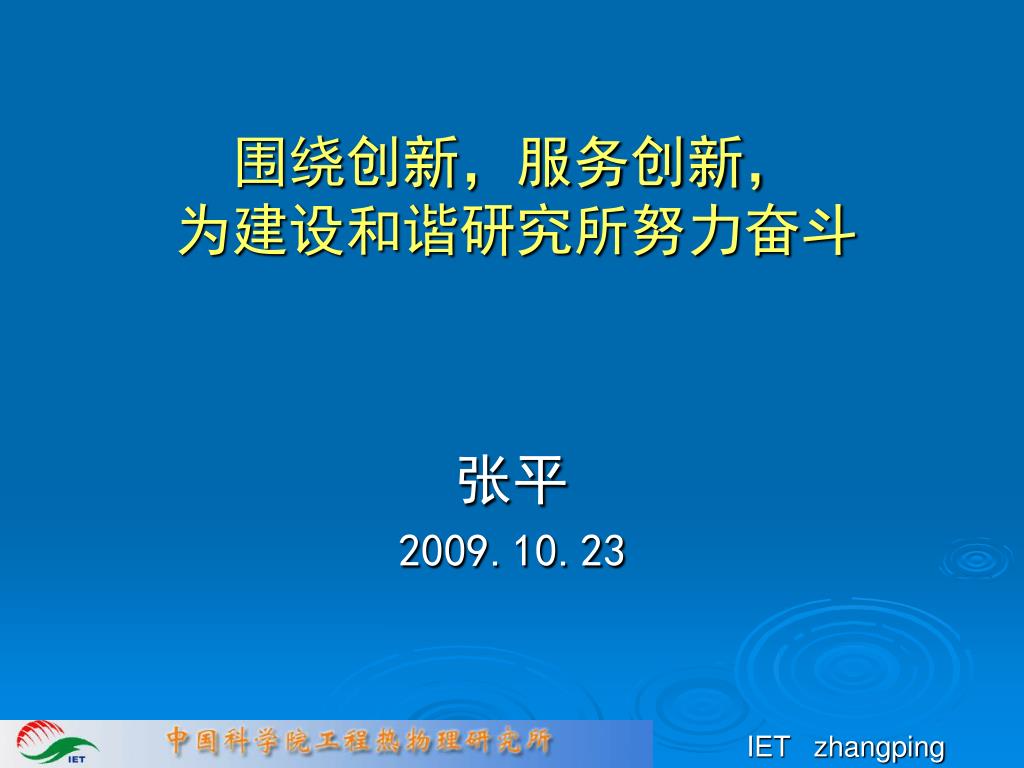 围绕创新，服务创新，
为建设和谐研究所努力奋斗

张平
2009.10.23

IET

中国科学院工程热物理研究所

IET zhangping